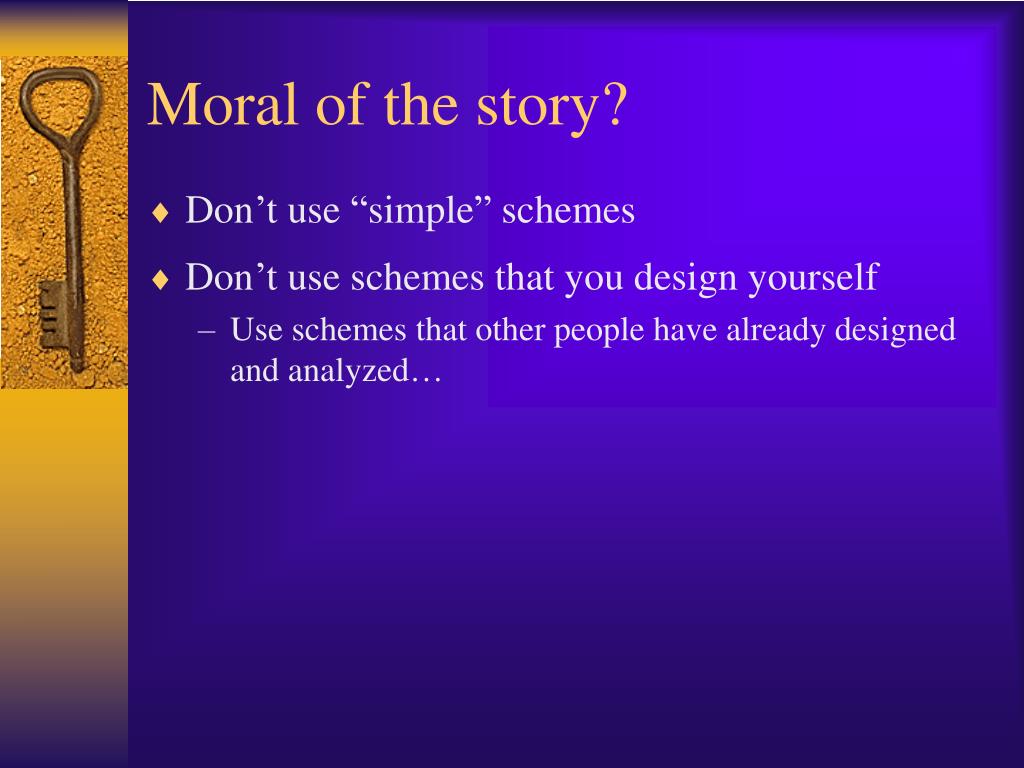 Moral of the story?

♦ Don’t use “simple” schemes

♦ Don’t use schemes that you design yourself

– Use schemes that other people have already designed and analyzed…